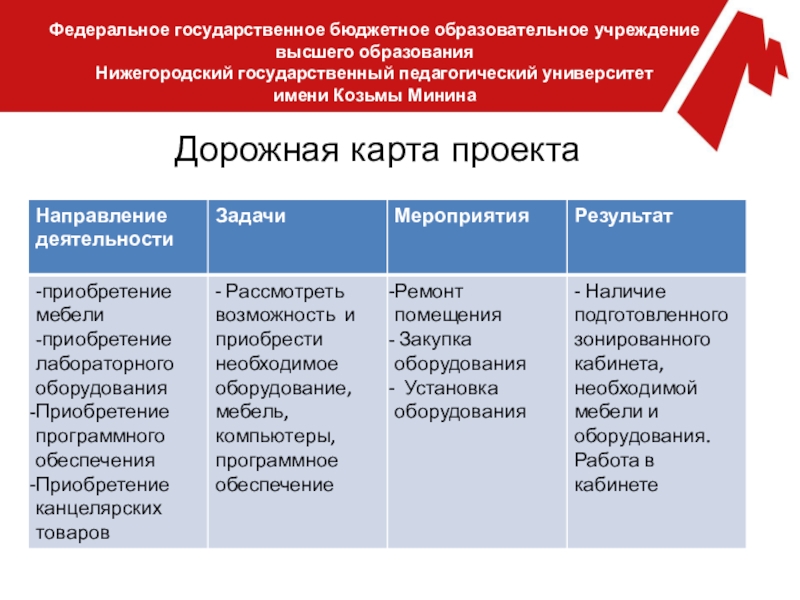 Федеральное государственное бюджетное образовательное учреждение высшего образования
Нижегородский государственный педагогический университет имени Козьмы Минина

Дорожная карта проекта

| Направление деятельности | Задачи | Мероприятия | Результат |
|---|---|---|---|
| -приобретение мебели -приобретение лабораторного оборудования -Приобретение программного обеспечения -Приобретение канцелярских товаров | - Рассмотреть возможность и приобрести необходимое оборудование, мебель, компьютеры, программное обеспечение | -Ремонт помещения - Закупка оборудования - Установка оборудования | - Наличие подготовленного зонированного кабинета, необходимой мебели и оборудования. Работа в кабинете |